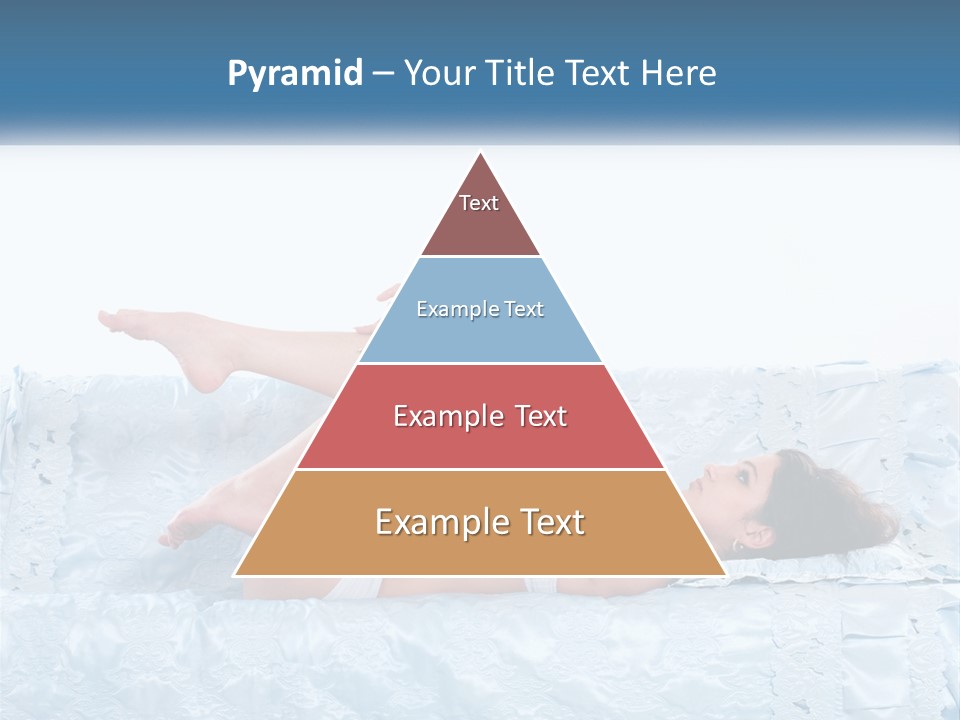 Pyramid – Your Title Text Here

Text

Example Text

Example Text

Example Text